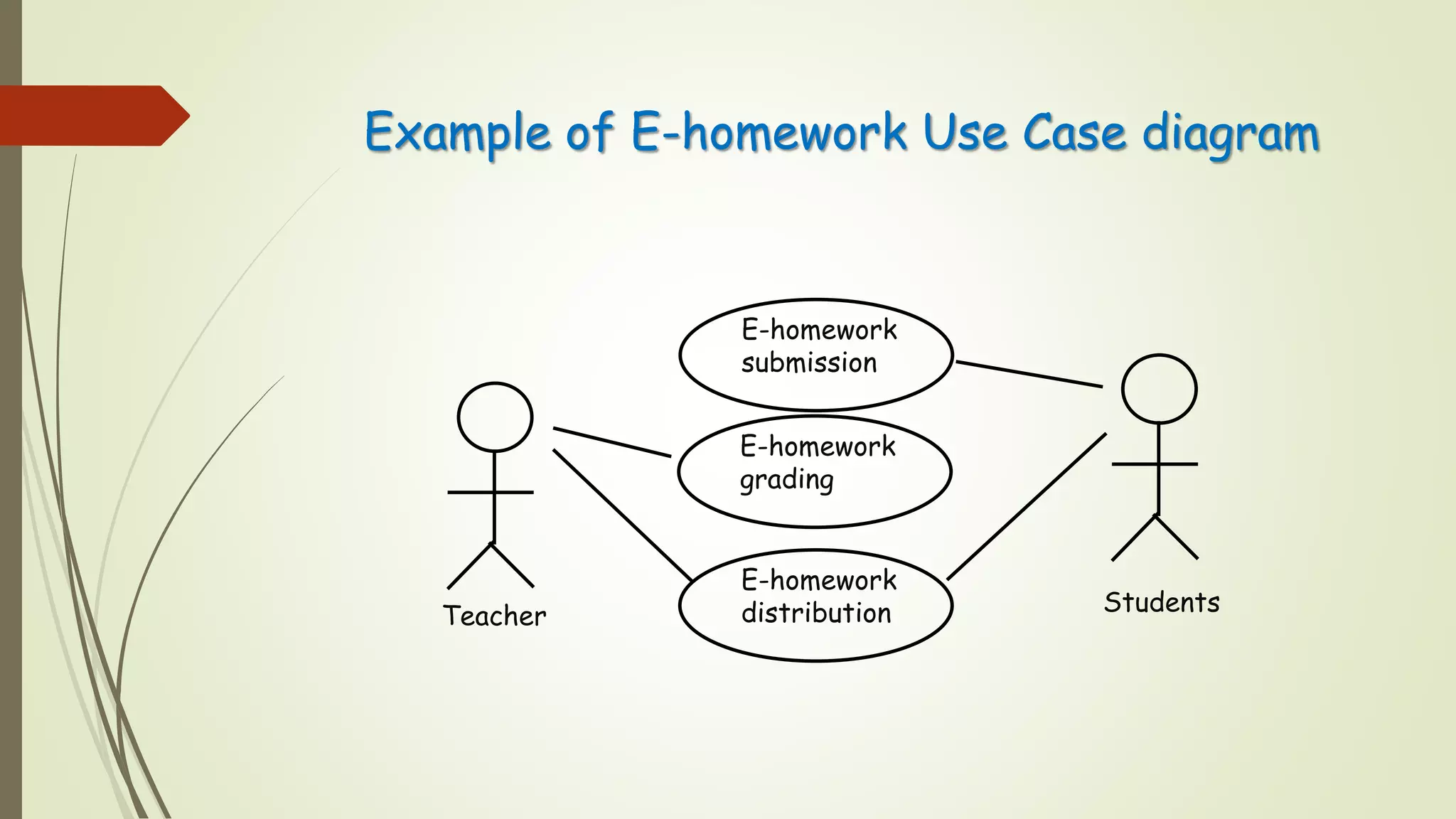 Example of E-homework Use Case diagram

E-homework submission

E-homework grading

E-homework distribution

Teacher

Students